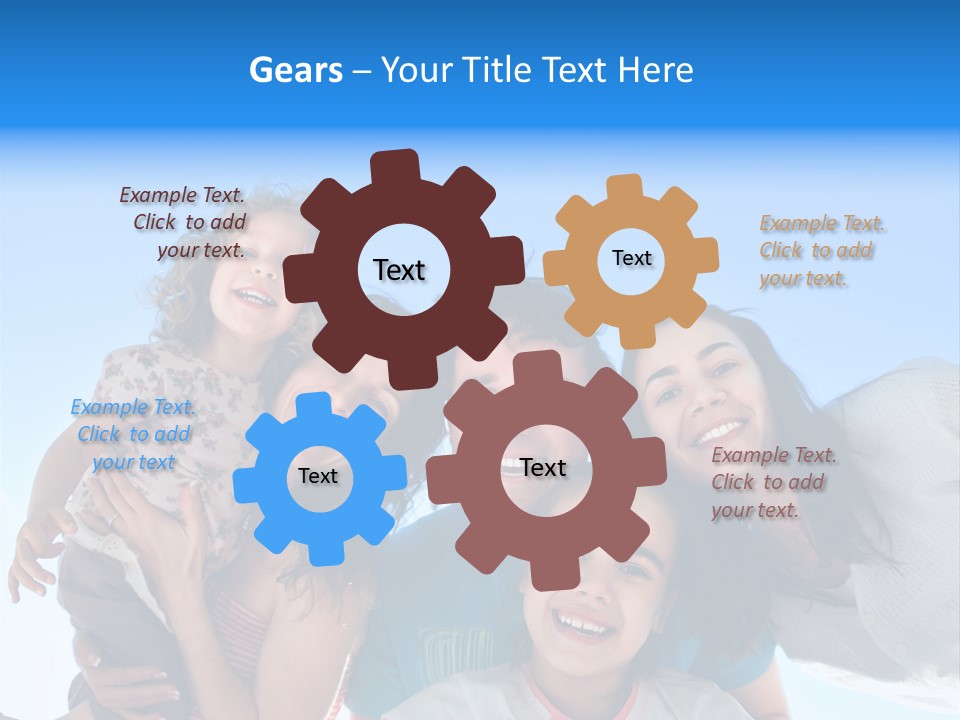 Gears – Your Title Text Here

Example Text. Click to add your text.

Text

Text

Example Text. Click to add your text.

Example Text. Click to add your text

Text

Text

Example Text. Click to add your text.